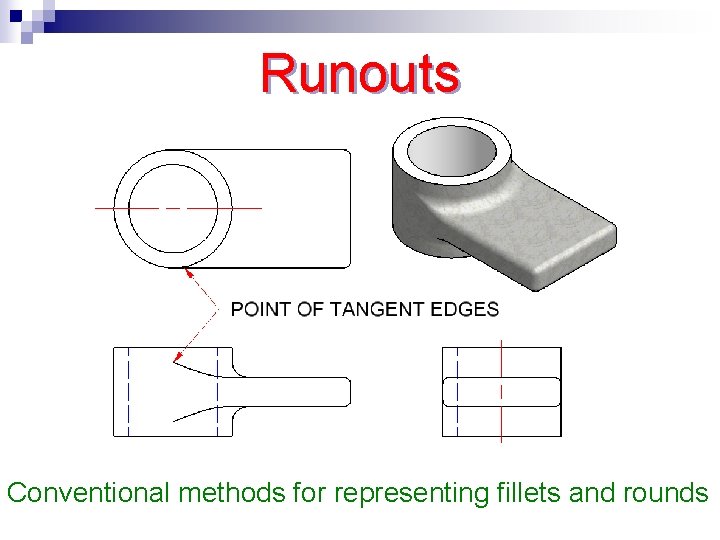 Runouts

POINT OF TANGENT EDGES

Conventional methods for representing fillets and rounds